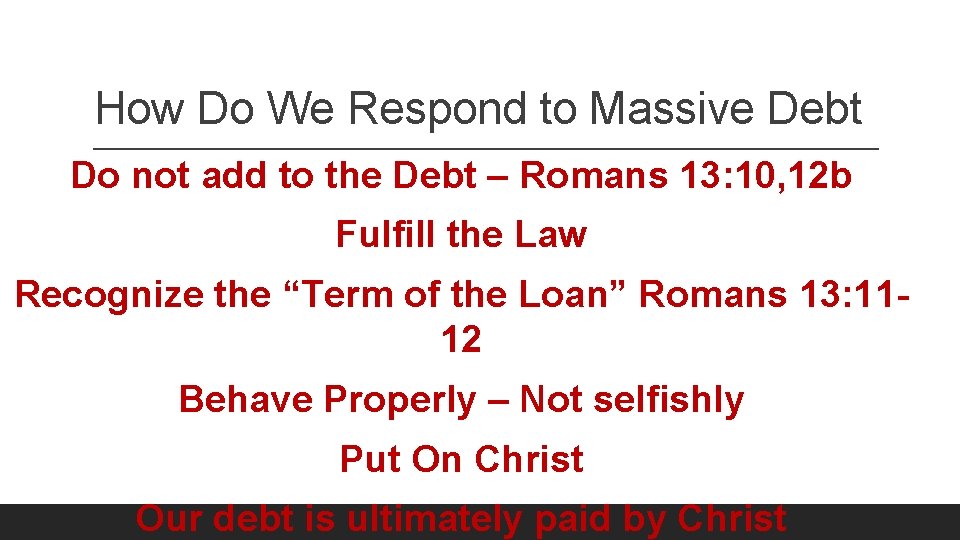 How Do We Respond to Massive Debt

Do not add to the Debt – Romans 13:10,12b

Fulfill the Law

Recognize the “Term of the Loan” Romans 13:11-12

Behave Properly – Not selfishly

Put On Christ

Our debt is ultimately paid by Christ